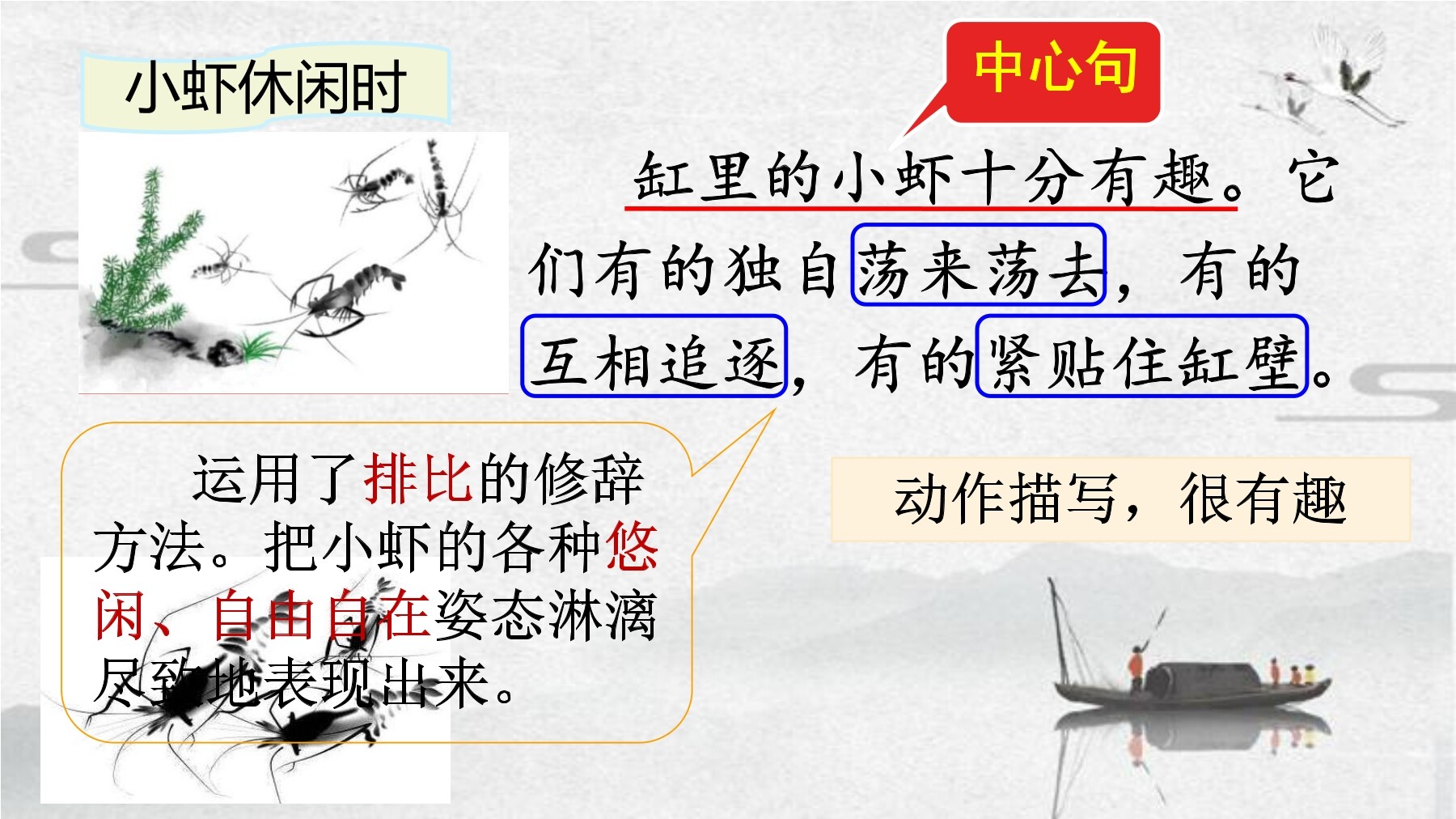 小虾休闲时

中心句

缸里的小虾十分有趣。它们有的独自荡来荡去，有的互相追逐，有的紧贴住缸壁。

运用了排比的修辞方法。把小虾的各种悠闲、自由自在姿态淋漓尽致地表现出来。

动作描写，很有趣